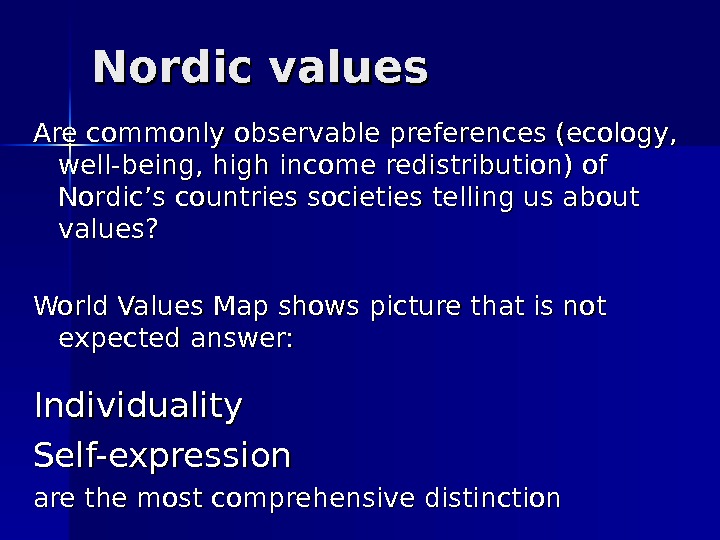 Nordic values

Are commonly observable preferences (ecology, well-being, high income redistribution) of Nordic’s countries societies telling us about values?

World Values Map shows picture that is not expected answer:

Individuality

Self-expression

are the most comprehensive distinction